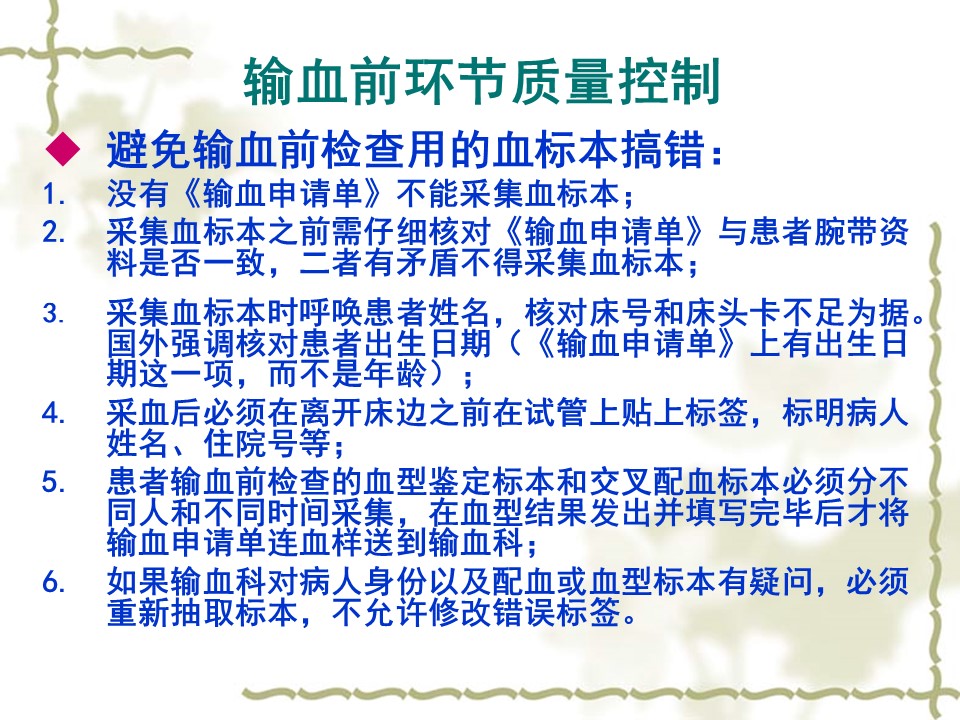 输血前环节质量控制

◆ 避免输血前检查用的血标本搞错：

1. 没有《输血申请单》不能采集血标本；

2. 采集血标本之前需仔细核对《输血申请单》与患者腕带资料是否一致，二者有矛盾不得采集血标本；

3. 采集血标本时呼唤患者姓名，核对床号和床头卡不足为据。国外强调核对患者出生日期（《输血申请单》上有出生日期这一项，而不是年龄）；

4. 采血后必须在离开床边之前在试管上贴上标签，标明病人姓名、住院号等；

5. 患者输血前检查的血型鉴定标本和交叉配血标本必须分不同人和不同时间采集，在血型结果发出并填写完毕后才将输血申请单连血样送到输血科；

6. 如果输血科对病人身份以及配血或血型标本有疑问，必须重新抽取标本，不允许修改错误标签。